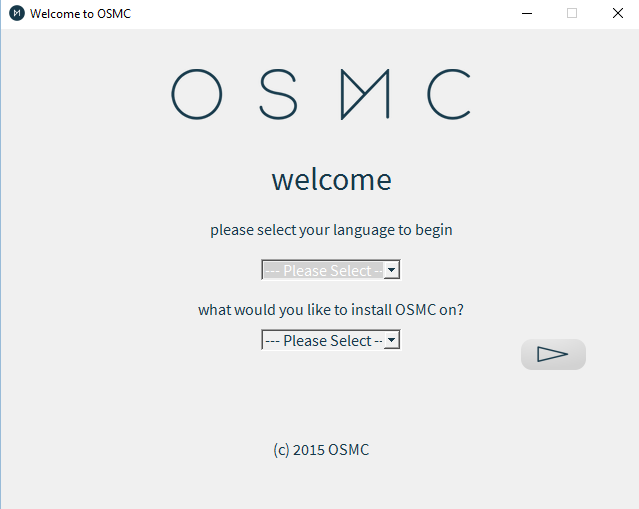 Welcome to OSMC

OSMC

welcome

please select your language to begin

--- Please Select --

what would you like to install OSMC on?

--- Please Select --

(c) 2015 OSMC